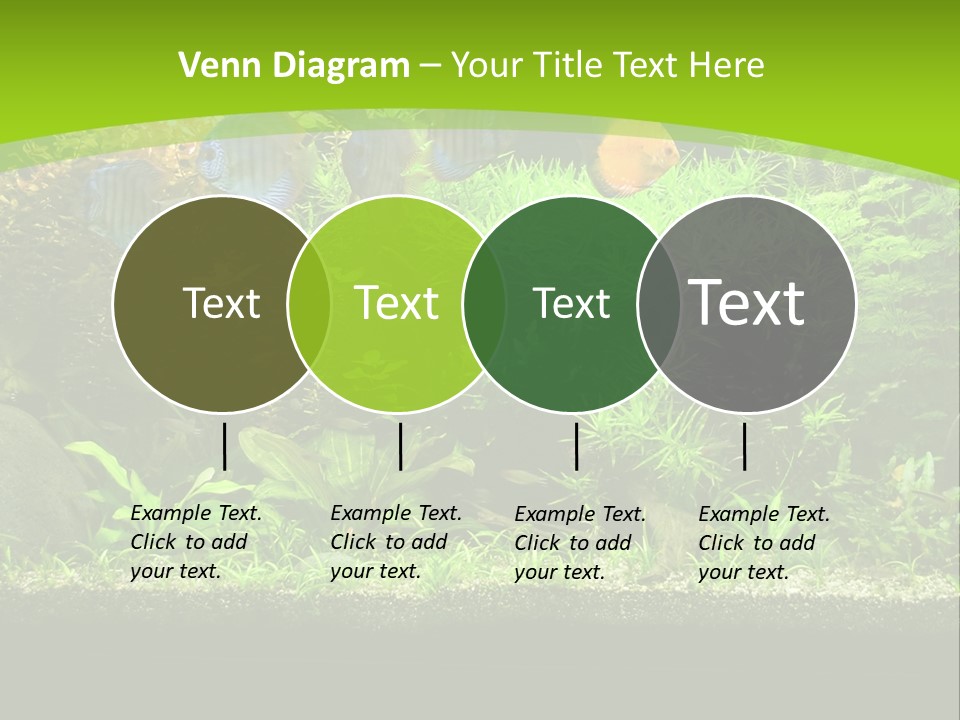 Venn Diagram – Your Title Text Here

Text

Text

Text

Text

Example Text. Click to add your text.

Example Text. Click to add your text.

Example Text. Click to add your text.

Example Text. Click to add your text.